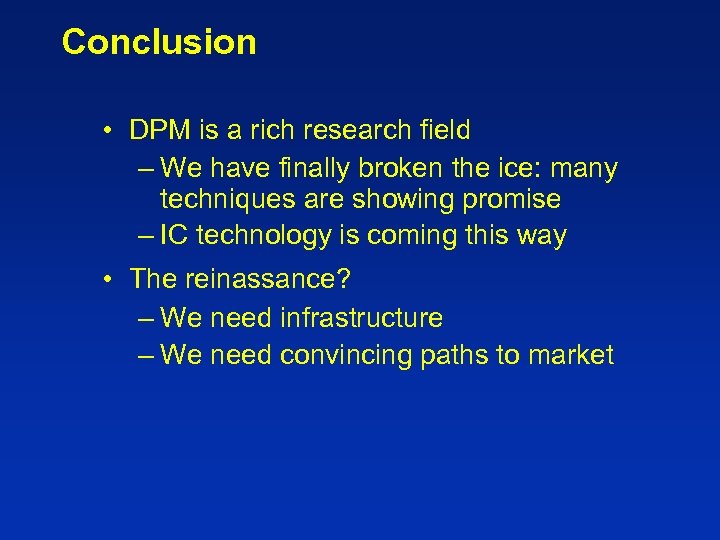 Conclusion

• DPM is a rich research field

– We have finally broken the ice: many techniques are showing promise

– IC technology is coming this way

• The reinassance?

– We need infrastructure

– We need convincing paths to market